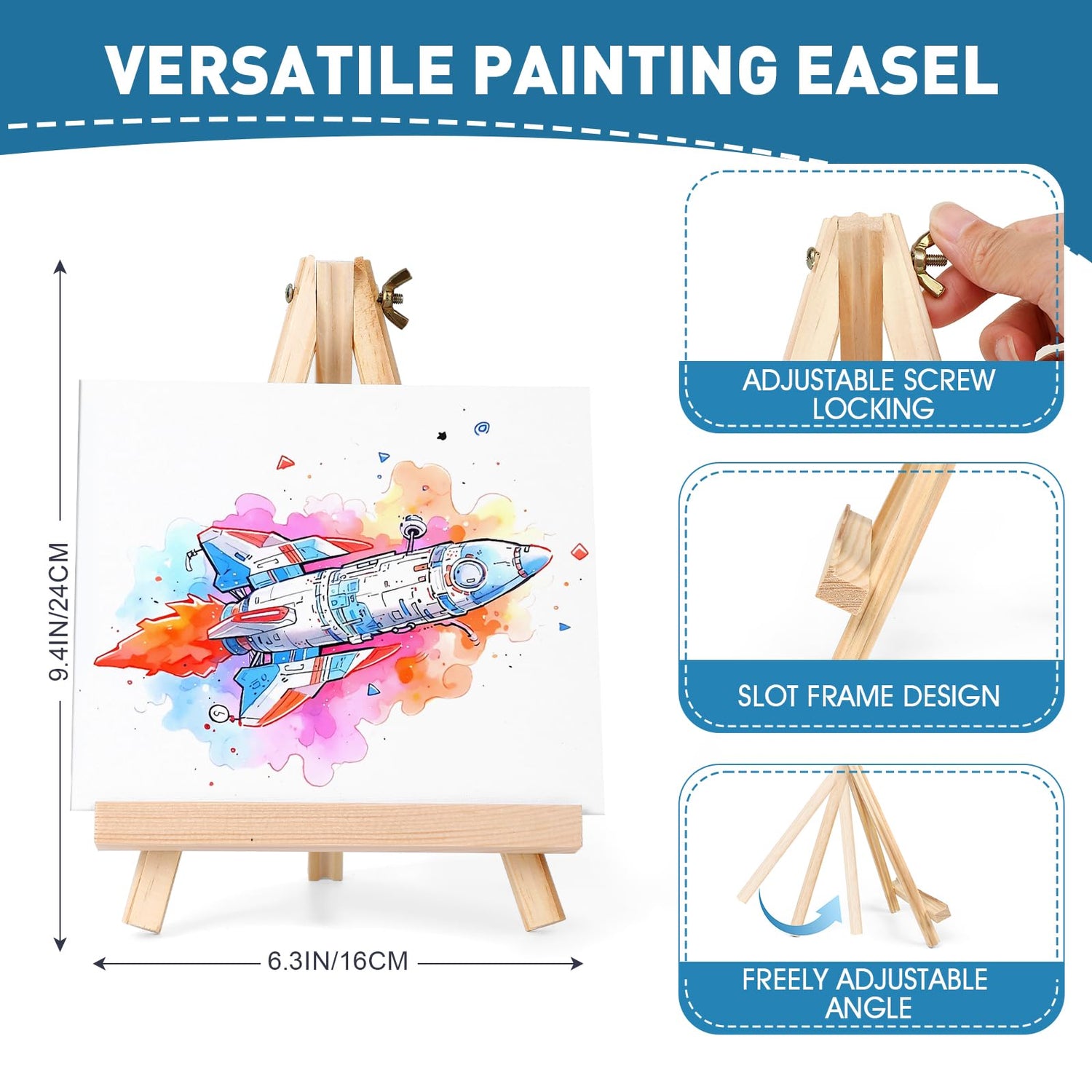 VERSATILE PAINTING EASEL

9.4IN/24CM

6.3IN/16CM

ADJUSTABLE SCREW LOCKING

SLOT FRAME DESIGN

FREELY ADJUSTABLE ANGLE